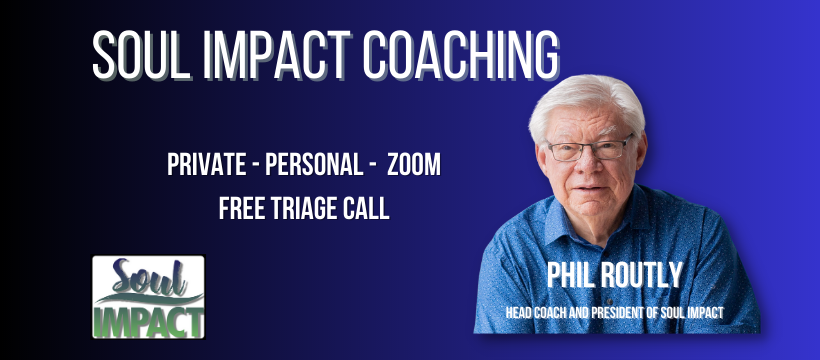 SOUL IMPACT COACHING

PRIVATE - PERSONAL - ZOOM
FREE TRIAGE CALL

Soul
IMPACT

PHIL ROUTLY
HEAD COACH AND PRESIDENT OF SOUL IMPACT